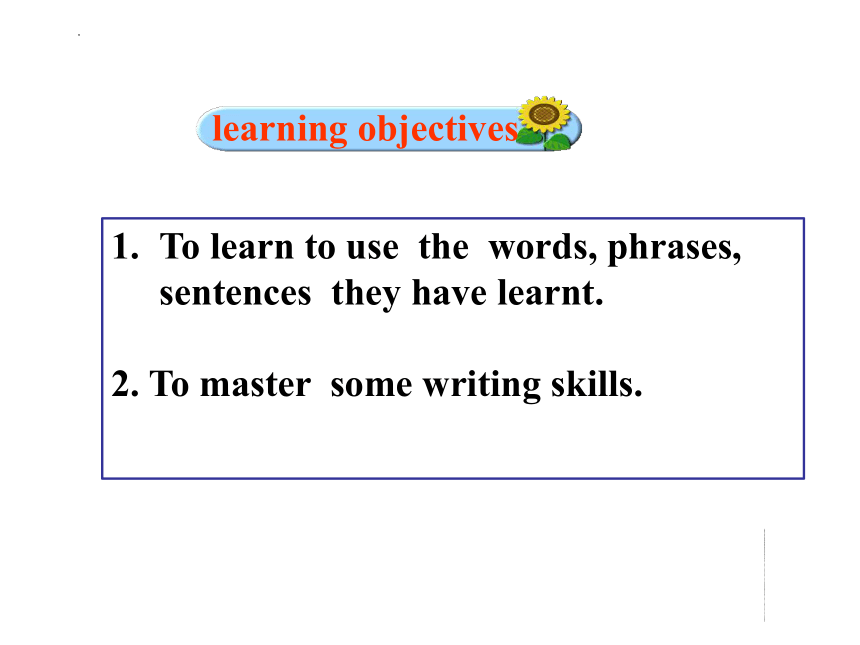 learning objectives

1. To learn to use the words, phrases, sentences they have learnt.

2. To master some writing skills.